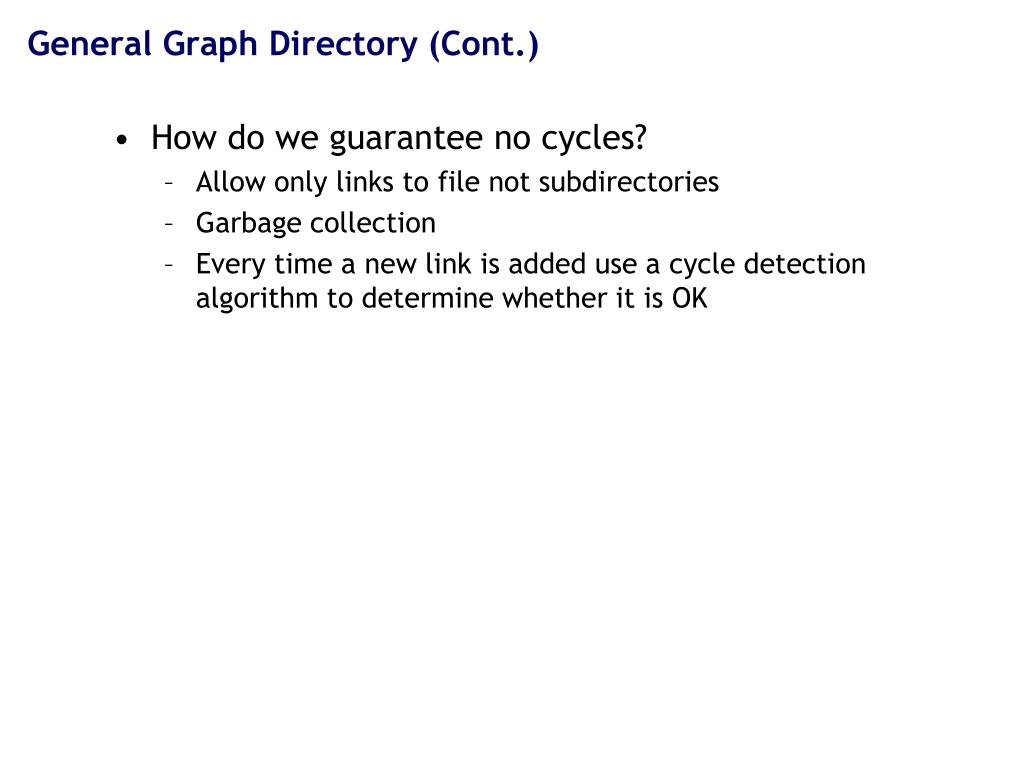 General Graph Directory (Cont.)

• How do we guarantee no cycles?
  – Allow only links to file not subdirectories
  – Garbage collection
  – Every time a new link is added use a cycle detection algorithm to determine whether it is OK